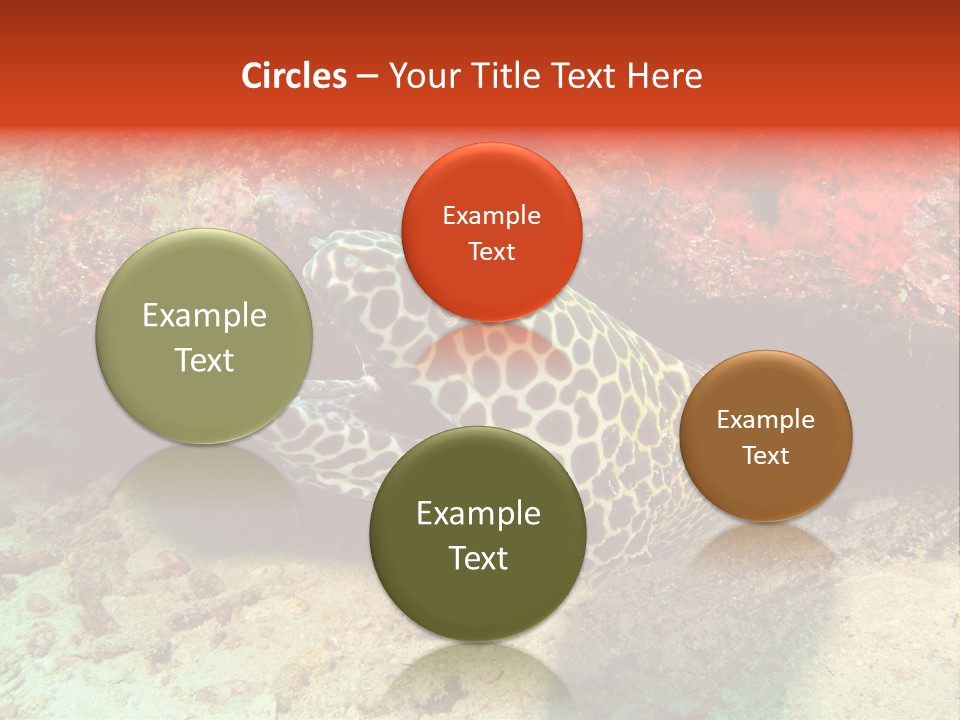 Circles – Your Title Text Here

Example Text

Example Text

Example Text

Example Text